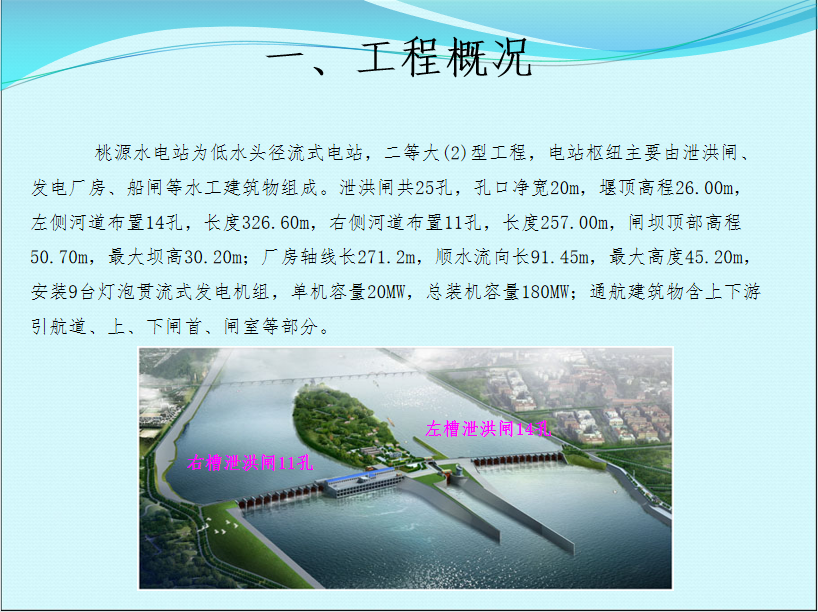 一、工程概况

桃源水电站为低水头径流式电站，二等大(2)型工程，电站枢纽主要由泄洪闸、发电厂房、船闸等水工建筑物组成。泄洪闸共25孔，孔口净宽20m，堰顶高程26.00m，左侧河道布置14孔，长度326.60m，右侧河道布置11孔，长度257.00m，闸坝顶部高程50.70m，最大坝高30.20m；厂房轴线长271.2m，顺水流向长91.45m，最大高度45.20m，安装9台灯泡贯流式发电机组，单机容量20MW，总装机容量180MW；通航建筑物含上下游引航道、上、下闸首、闸室等部分。

左槽泄洪闸14孔

右槽泄洪闸11孔